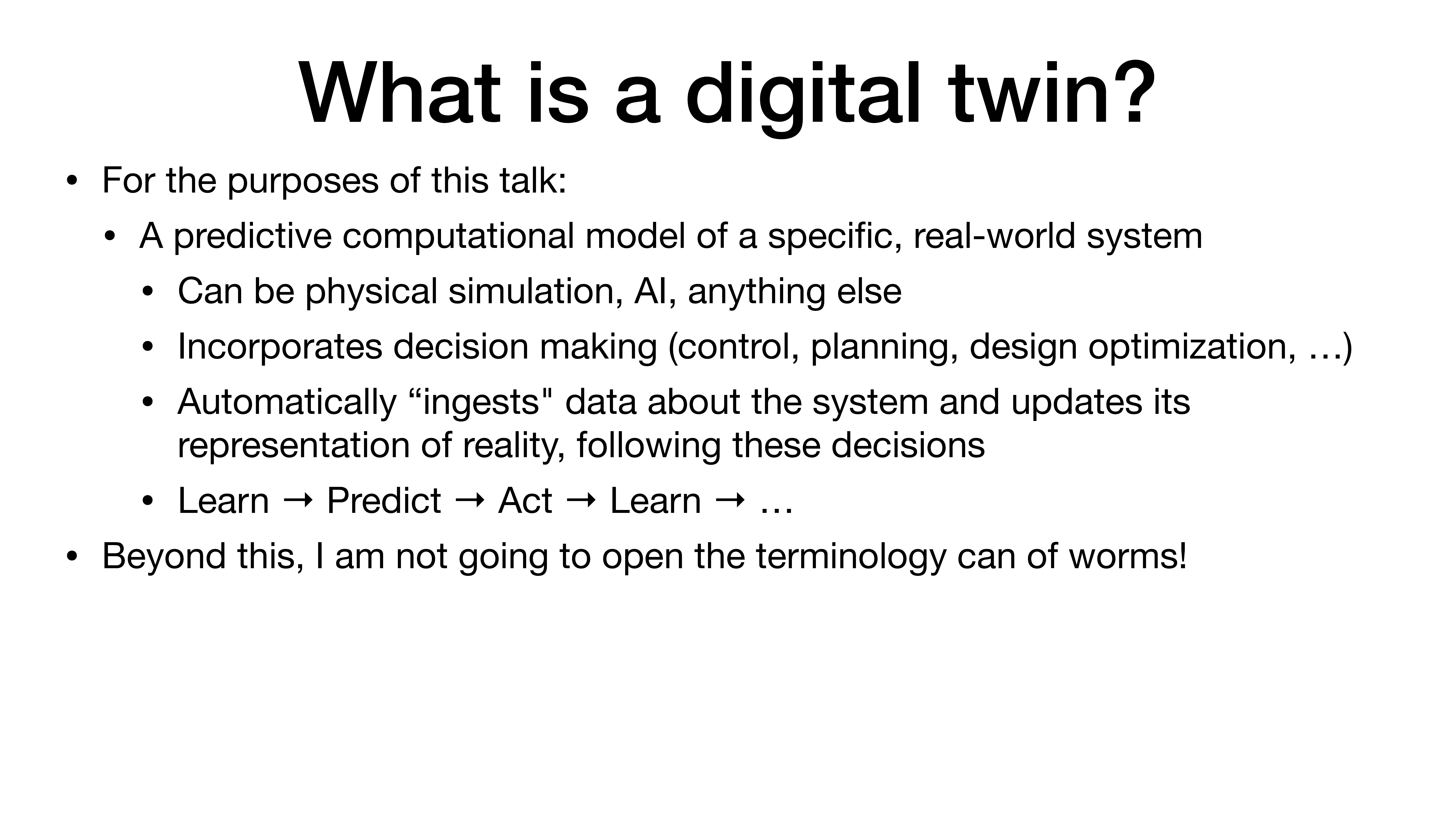 What is a digital twin?

• For the purposes of this talk:

• A predictive computational model of a specific, real-world system

• Can be physical simulation, AI, anything else

• Incorporates decision making (control, planning, design optimization, …)

• Automatically “ingests" data about the system and updates its representation of reality, following these decisions

• Learn → Predict → Act → Learn → …

• Beyond this, I am not going to open the terminology can of worms!